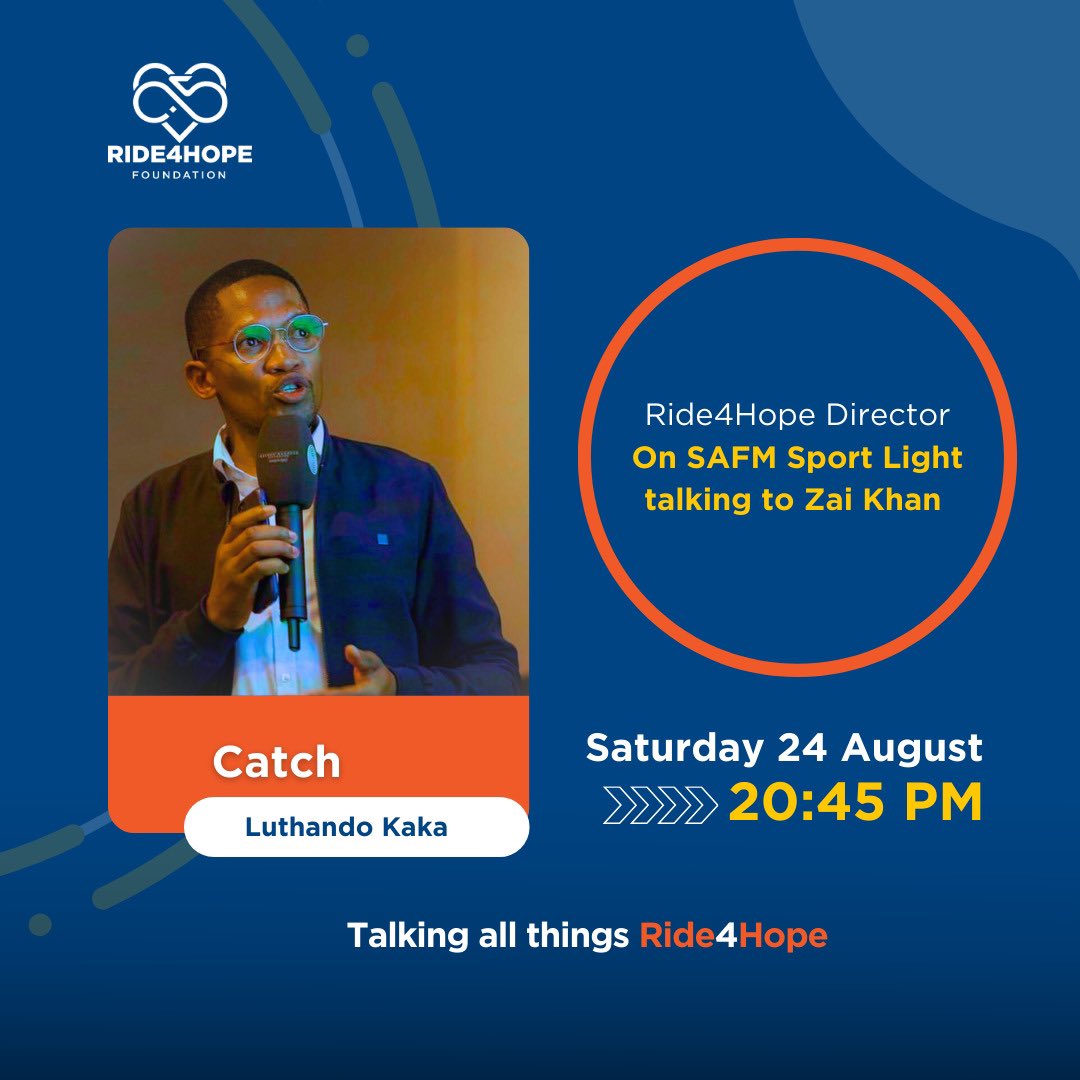 RIDE4HOPE
FOUNDATION

Catch
Luthando Kaka

Ride4Hope Director
On SAFM Sport Light talking to Zai Khan

Saturday 24 August
20:45 PM

Talking all things Ride4Hope